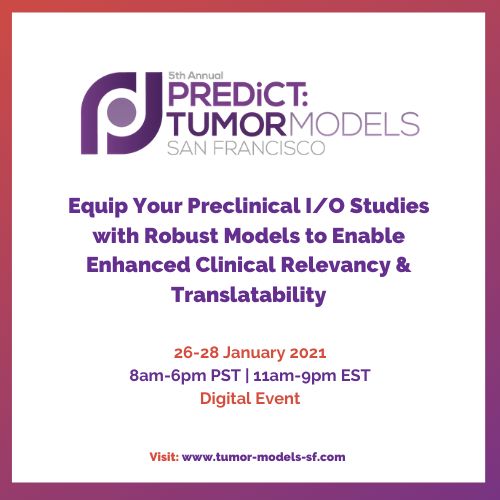 5th Annual
PREDiCT:
TUMORMODELS
SAN FRANCISCO

Equip Your Preclinical I/O Studies with Robust Models to Enable Enhanced Clinical Relevancy & Translatability

26-28 January 2021
8am-6pm PST | 11am-9pm EST
Digital Event

Visit: www.tumor-models-sf.com